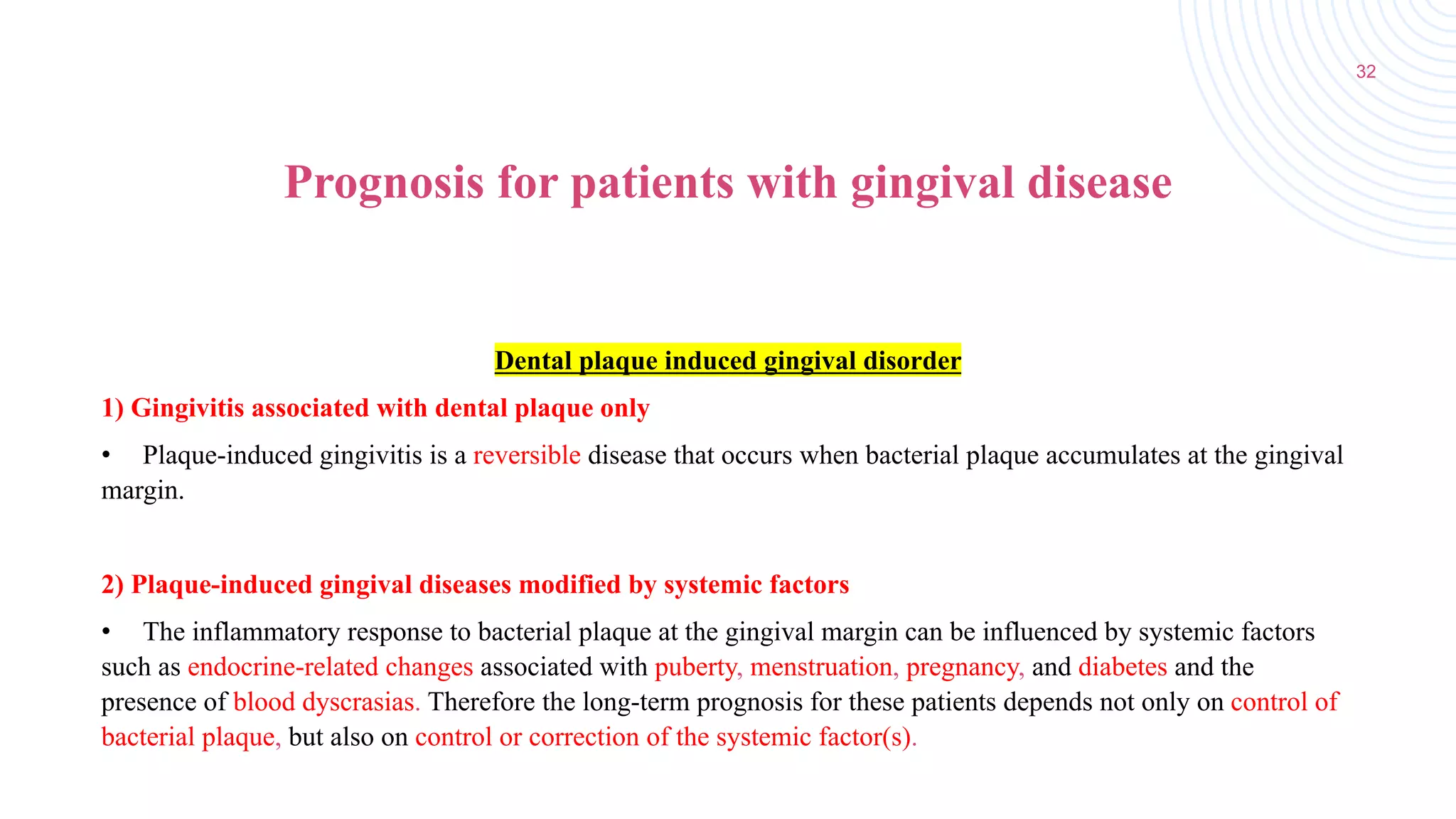 32

Prognosis for patients with gingival disease

Dental plaque induced gingival disorder

1) Gingivitis associated with dental plaque only

• Plaque-induced gingivitis is a reversible disease that occurs when bacterial plaque accumulates at the gingival margin.

2) Plaque-induced gingival diseases modified by systemic factors

• The inflammatory response to bacterial plaque at the gingival margin can be influenced by systemic factors such as endocrine-related changes associated with puberty, menstruation, pregnancy, and diabetes and the presence of blood dyscrasias. Therefore the long-term prognosis for these patients depends not only on control of bacterial plaque, but also on control or correction of the systemic factor(s).